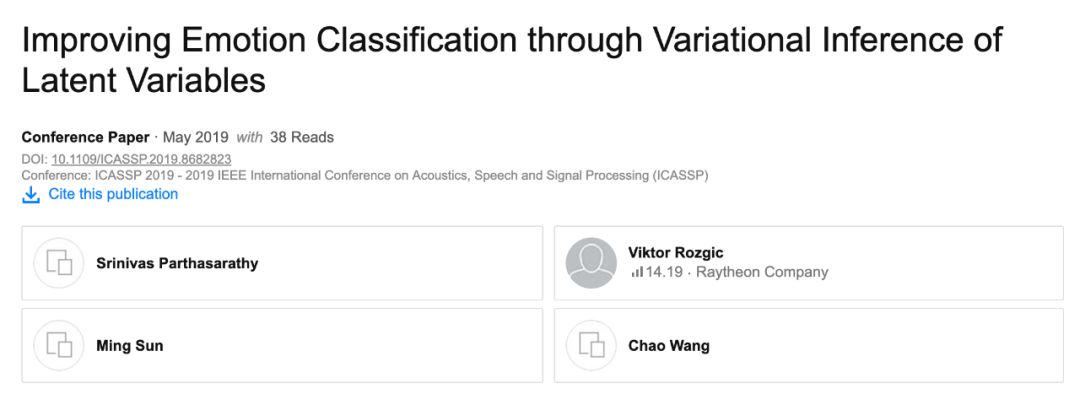 Improving Emotion Classification through Variational Inference of Latent Variables

Conference Paper · May 2019 with 38 Reads
DOI: 10.1109/ICASSP.2019.8682823
Conference: ICASSP 2019 - 2019 IEEE International Conference on Acoustics, Speech and Signal Processing (ICASSP)
Cite this publication

Srinivas Parthasarathy

Viktor Rozgic
14.19 · Raytheon Company

Ming Sun

Chao Wang